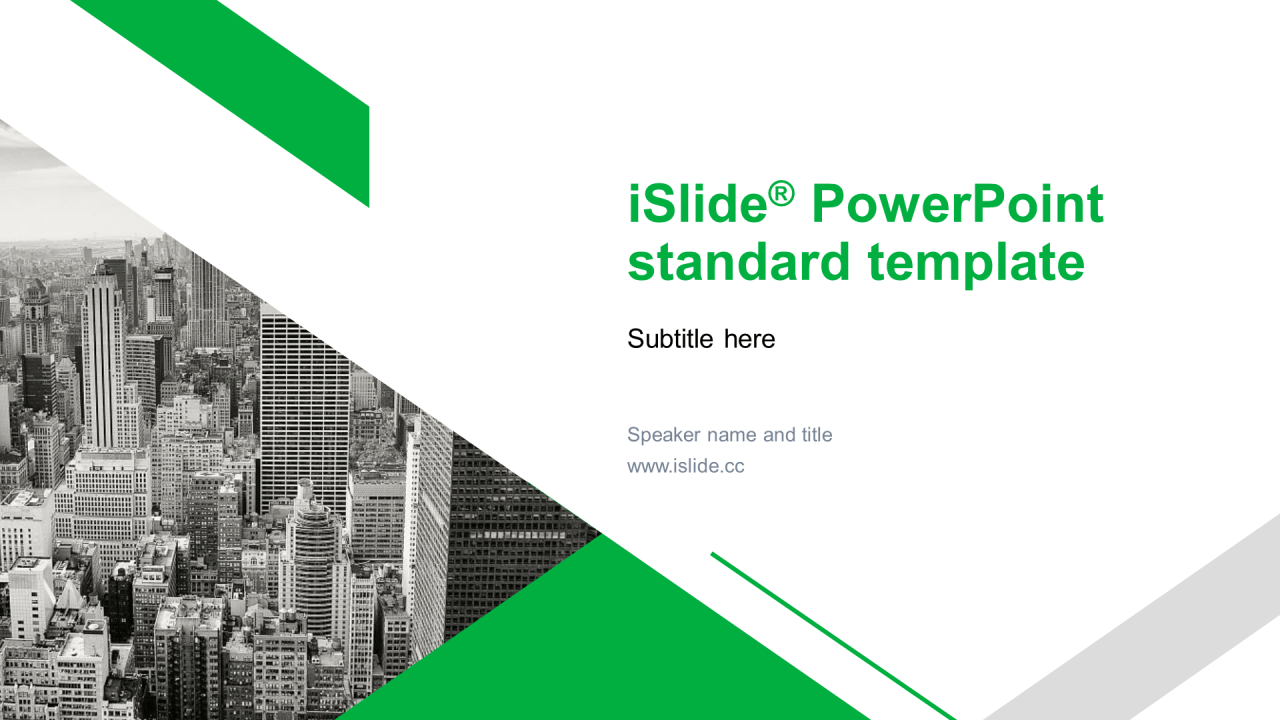 iSlide® PowerPoint standard template

Subtitle here

Speaker name and title
www.islide.cc